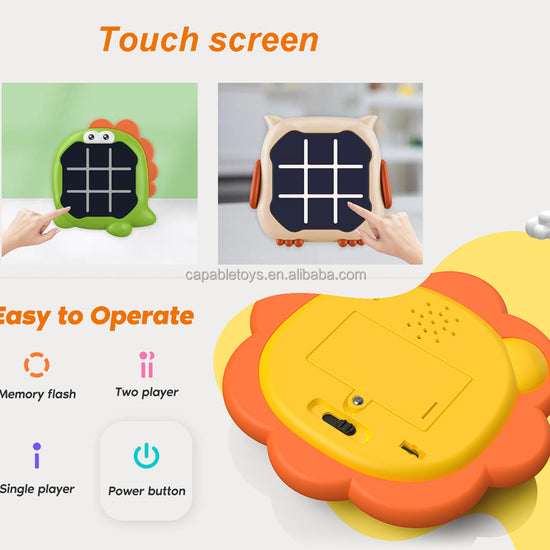 Touch screen

capabletoys.en.alibaba.com

Easy to Operate

Memory flash

Two player

Single player

Power button